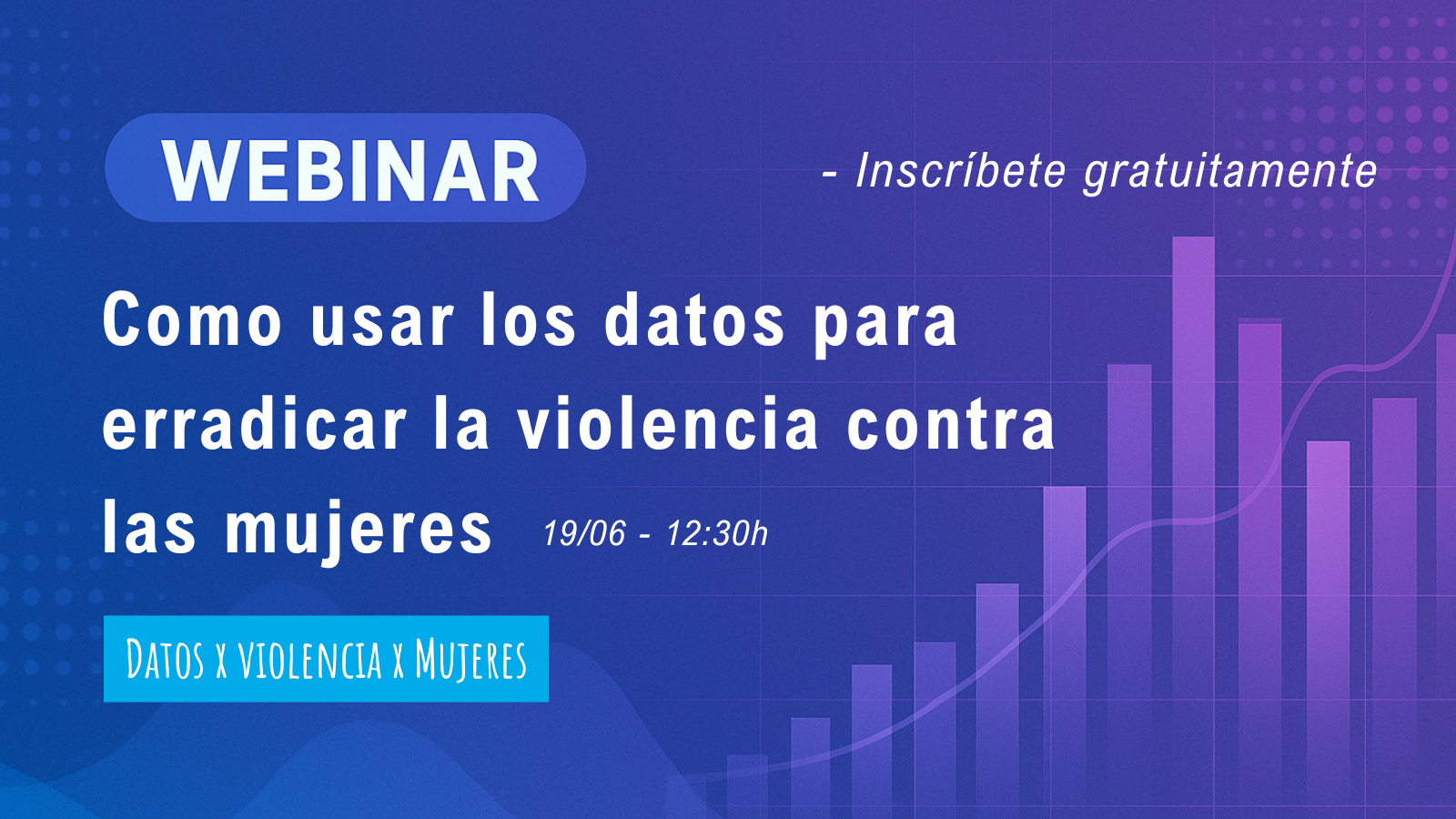 WEBINAR

- Inscríbete gratuitamente

Como usar los datos para erradicar la violencia contra las mujeres

19/06 - 12:30h

Datos x violencia x Mujeres